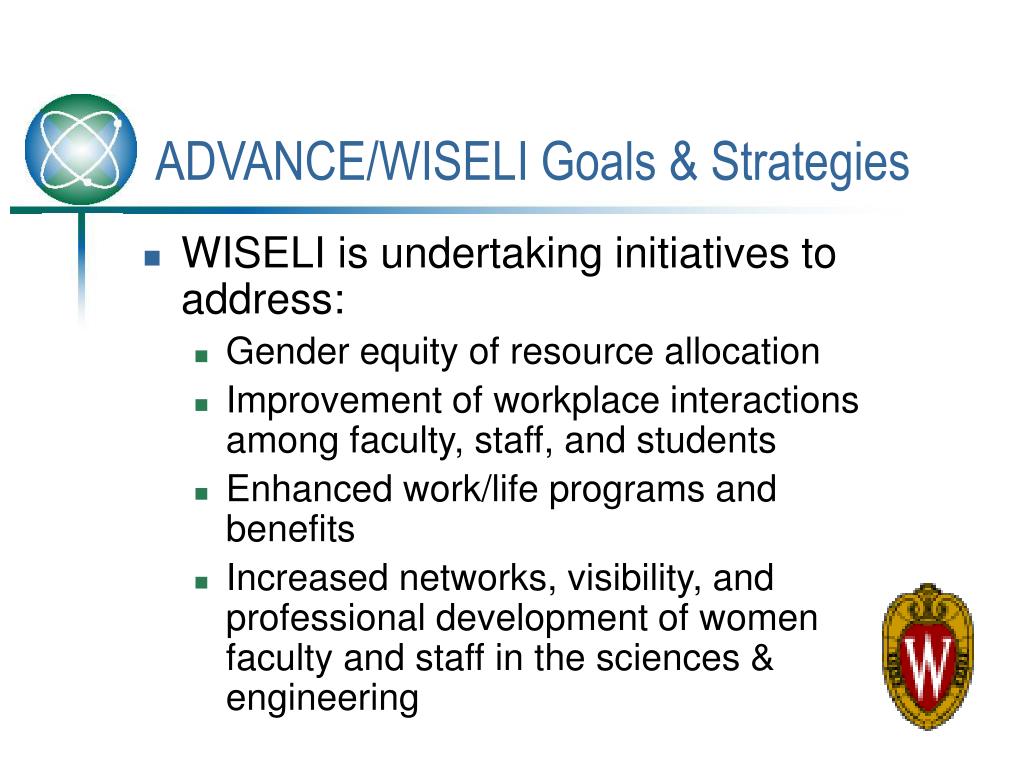 ADVANCE/WISELI Goals & Strategies

- WISELI is undertaking initiatives to address:
  - Gender equity of resource allocation
  - Improvement of workplace interactions among faculty, staff, and students
  - Enhanced work/life programs and benefits
  - Increased networks, visibility, and professional development of women faculty and staff in the sciences & engineering

W